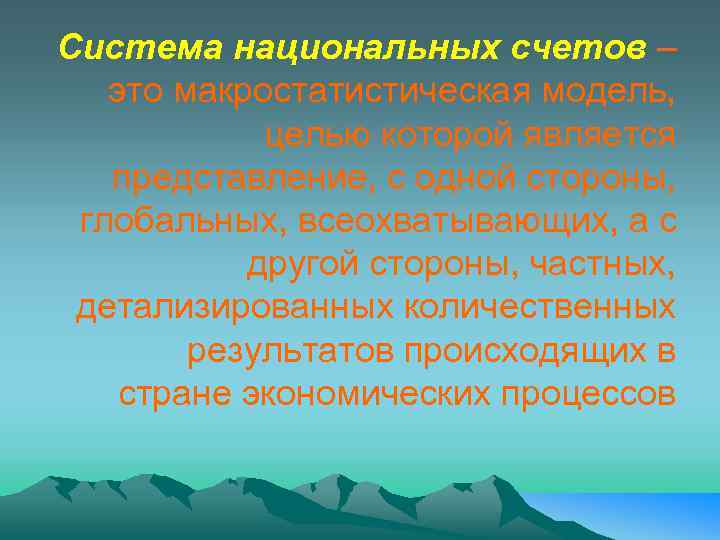 Система национальных счетов – это макростатистическая модель, целью которой является представление, с одной стороны, глобальных, всеохватывающих, а с другой стороны, частных, детализированных количественных результатов происходящих в стране экономических процессов